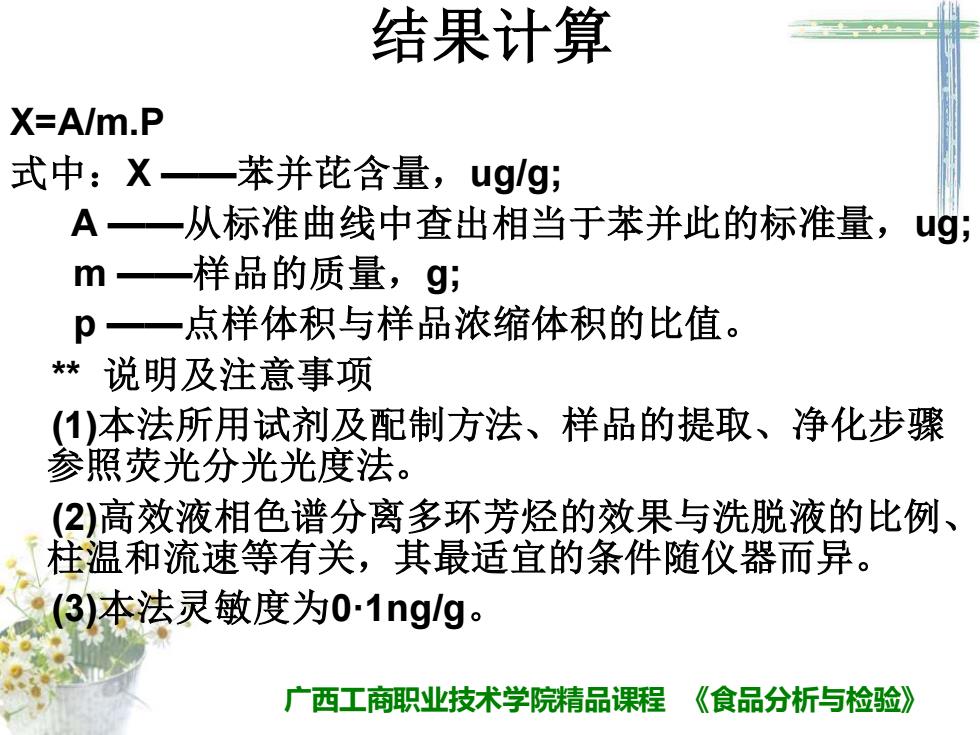 结果计算

X=A/m.P

式中：X ——苯并芘含量，ug/g;

A ——从标准曲线中查出相当于苯并此的标准量，ug;

m ——样品的质量，g;

p ——点样体积与样品浓缩体积的比值。

** 说明及注意事项

(1)本法所用试剂及配制方法、样品的提取、净化步骤参照荧光分光光度法。

(2)高效液相色谱分离多环芳烃的效果与洗脱液的比例、柱温和流速等有关，其最适宜的条件随仪器而异。

(3)本法灵敏度为0·1ng/g。

广西工商职业技术学院精品课程 《食品分析与检验》